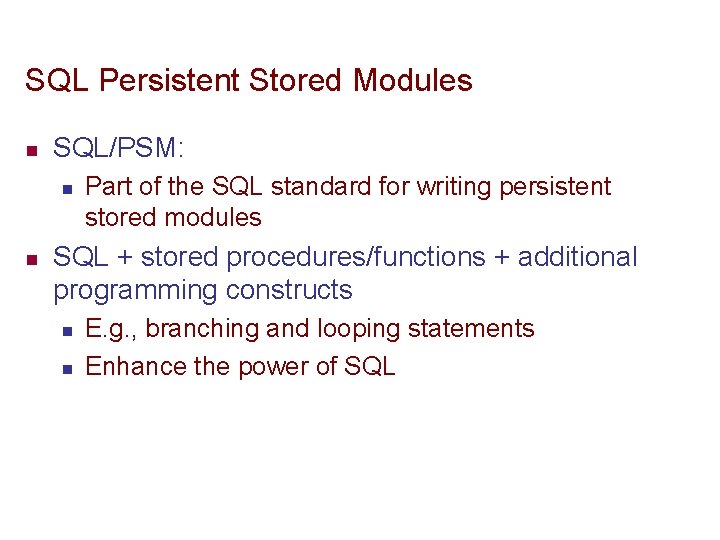 SQL Persistent Stored Modules

SQL/PSM:

Part of the SQL standard for writing persistent stored modules

SQL + stored procedures/functions + additional programming constructs

E.g., branching and looping statements

Enhance the power of SQL